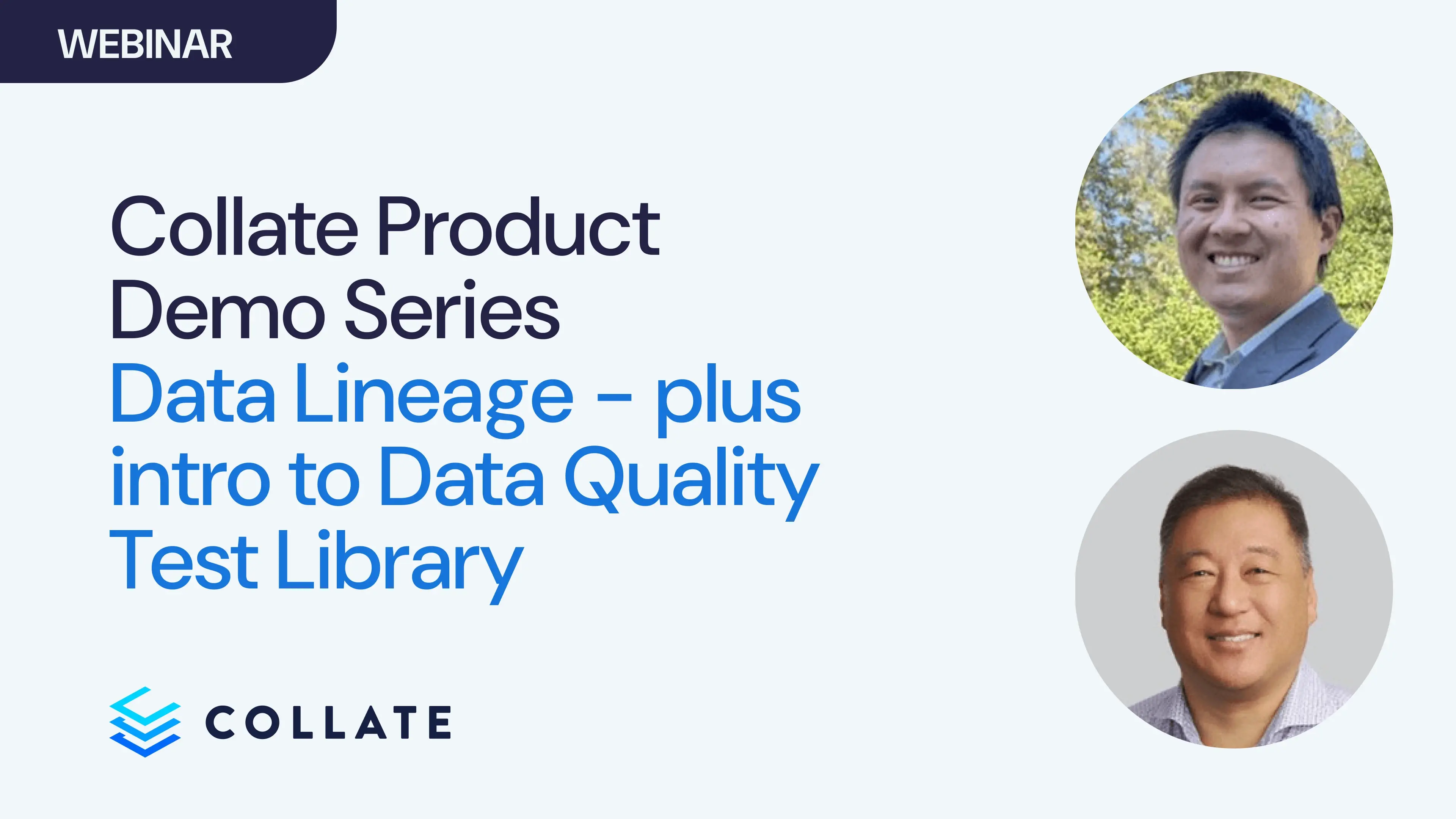 WEBINAR

Collate Product Demo Series
Data Lineage – plus intro to Data Quality Test Library

COLLATE